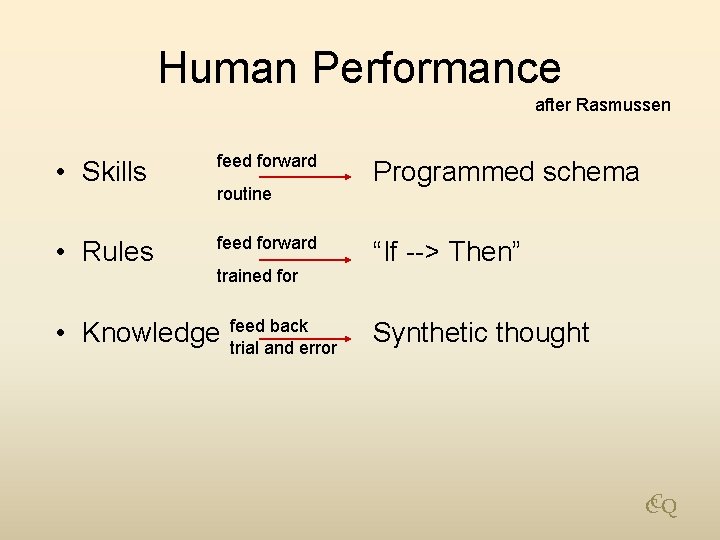 Human Performance

after Rasmussen

• Skills feed forward routine Programmed schema

• Rules feed forward trained for "If --> Then"

• Knowledge feed back trial and error Synthetic thought

CQ